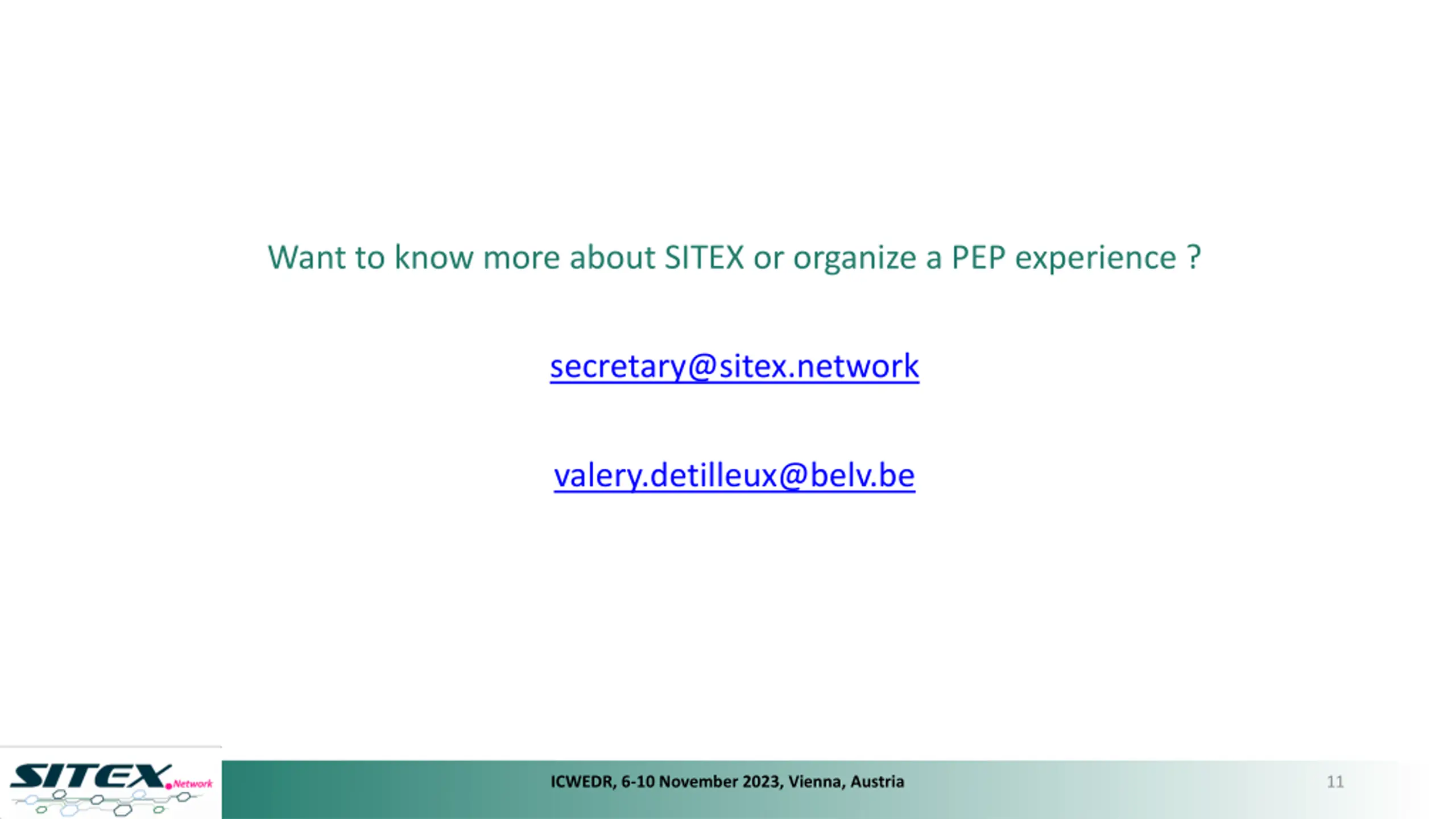 Want to know more about SITEX or organize a PEP experience ?

secretary@sitex.network

valery.detilleux@belv.be

SITEX.Network

ICWEDR, 6-10 November 2023, Vienna, Austria

11